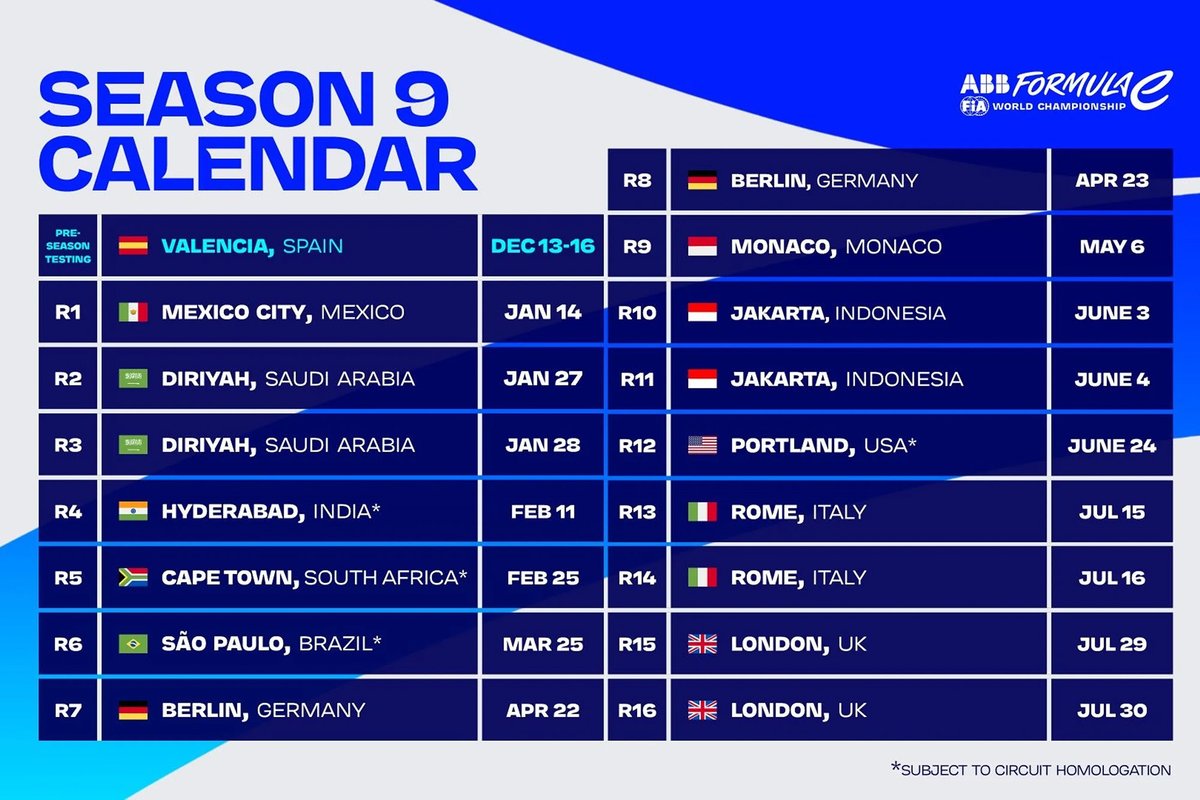 SEASON 9 CALENDAR

ABB FORMULA E
FIA WORLD CHAMPIONSHIP

| | | |
|---|---|---|
| PRE-SEASON TESTING | VALENCIA, SPAIN | DEC 13-16 |
| R1 | MEXICO CITY, MEXICO | JAN 14 |
| R2 | DIRIYAH, SAUDI ARABIA | JAN 27 |
| R3 | DIRIYAH, SAUDI ARABIA | JAN 28 |
| R4 | HYDERABAD, INDIA* | FEB 11 |
| R5 | CAPE TOWN, SOUTH AFRICA* | FEB 25 |
| R6 | SÃO PAULO, BRAZIL* | MAR 25 |
| R7 | BERLIN, GERMANY | APR 22 |

| | | |
|---|---|---|
| R8 | BERLIN, GERMANY | APR 23 |
| R9 | MONACO, MONACO | MAY 6 |
| R10 | JAKARTA, INDONESIA | JUNE 3 |
| R11 | JAKARTA, INDONESIA | JUNE 4 |
| R12 | PORTLAND, USA* | JUNE 24 |
| R13 | ROME, ITALY | JUL 15 |
| R14 | ROME, ITALY | JUL 16 |
| R15 | LONDON, UK | JUL 29 |
| R16 | LONDON, UK | JUL 30 |

*SUBJECT TO CIRCUIT HOMOLOGATION